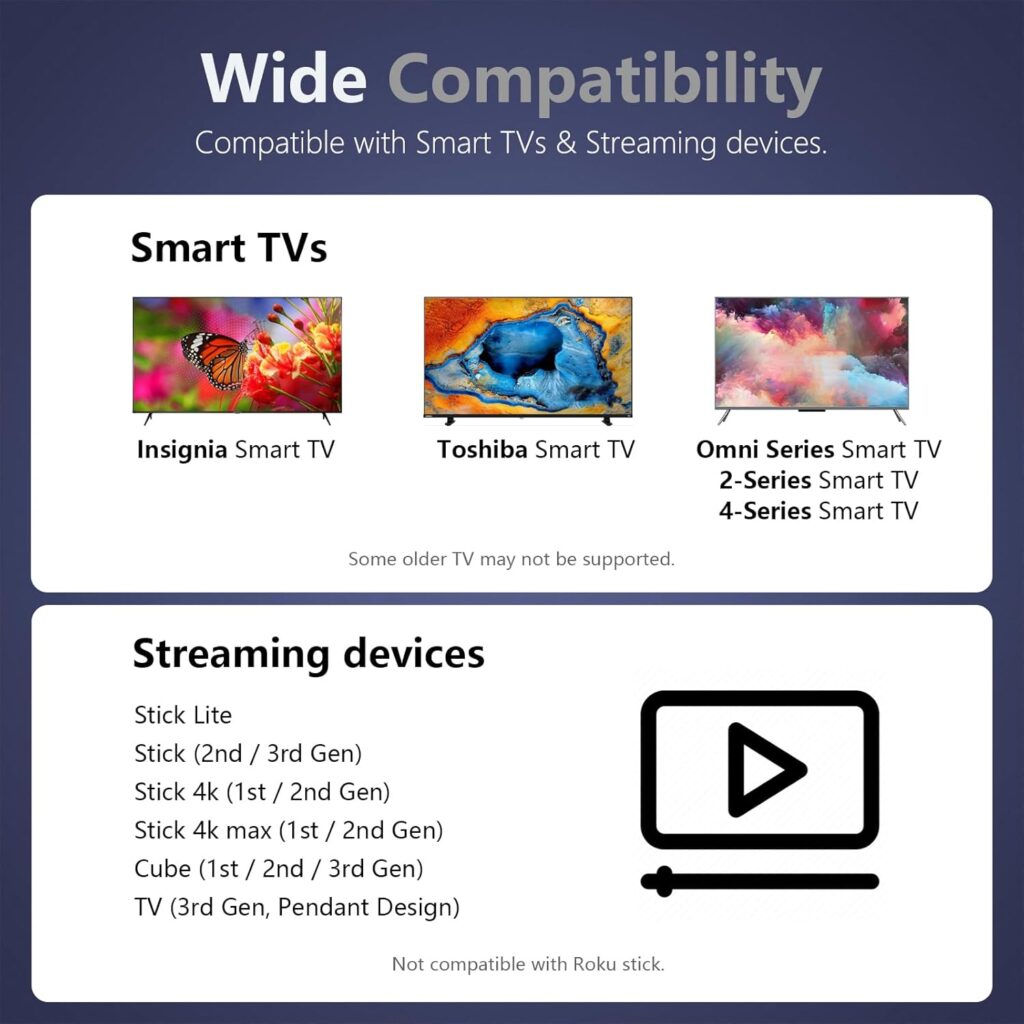 Wide Compatibility

Compatible with Smart TVs & Streaming devices.

Smart TVs

Insignia Smart TV

Toshiba Smart TV

Omni Series Smart TV
2-Series Smart TV
4-Series Smart TV

Some older TV may not be supported.

Streaming devices

Stick Lite
Stick (2nd / 3rd Gen)
Stick 4k (1st / 2nd Gen)
Stick 4k max (1st / 2nd Gen)
Cube (1st / 2nd / 3rd Gen)
TV (3rd Gen, Pendant Design)

Not compatible with Roku stick.